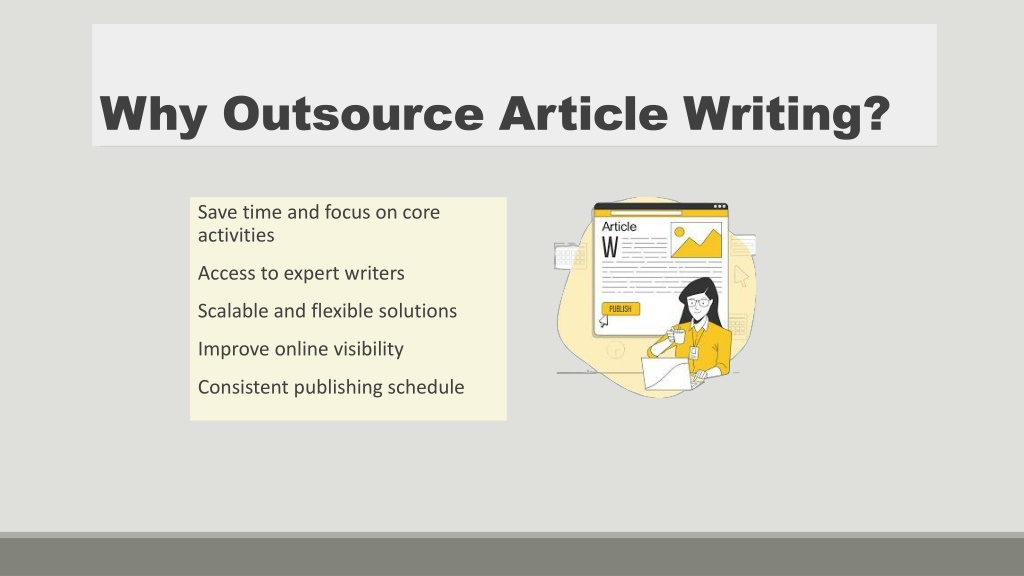 Why Outsource Article Writing?

Save time and focus on core activities

Access to expert writers

Scalable and flexible solutions

Improve online visibility

Consistent publishing schedule

Article

W

PUBLISH